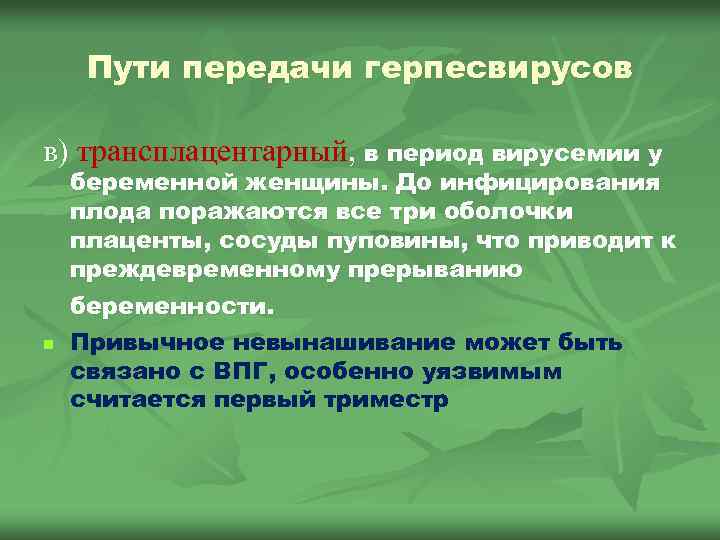 Пути передачи герпесвирусов

в) трансплацентарный, в период вирусемии у беременной женщины. До инфицирования плода поражаются все три оболочки плаценты, сосуды пуповины, что приводит к преждевременному прерыванию беременности.

Привычное невынашивание может быть связано с ВПГ, особенно уязвимым считается первый триместр